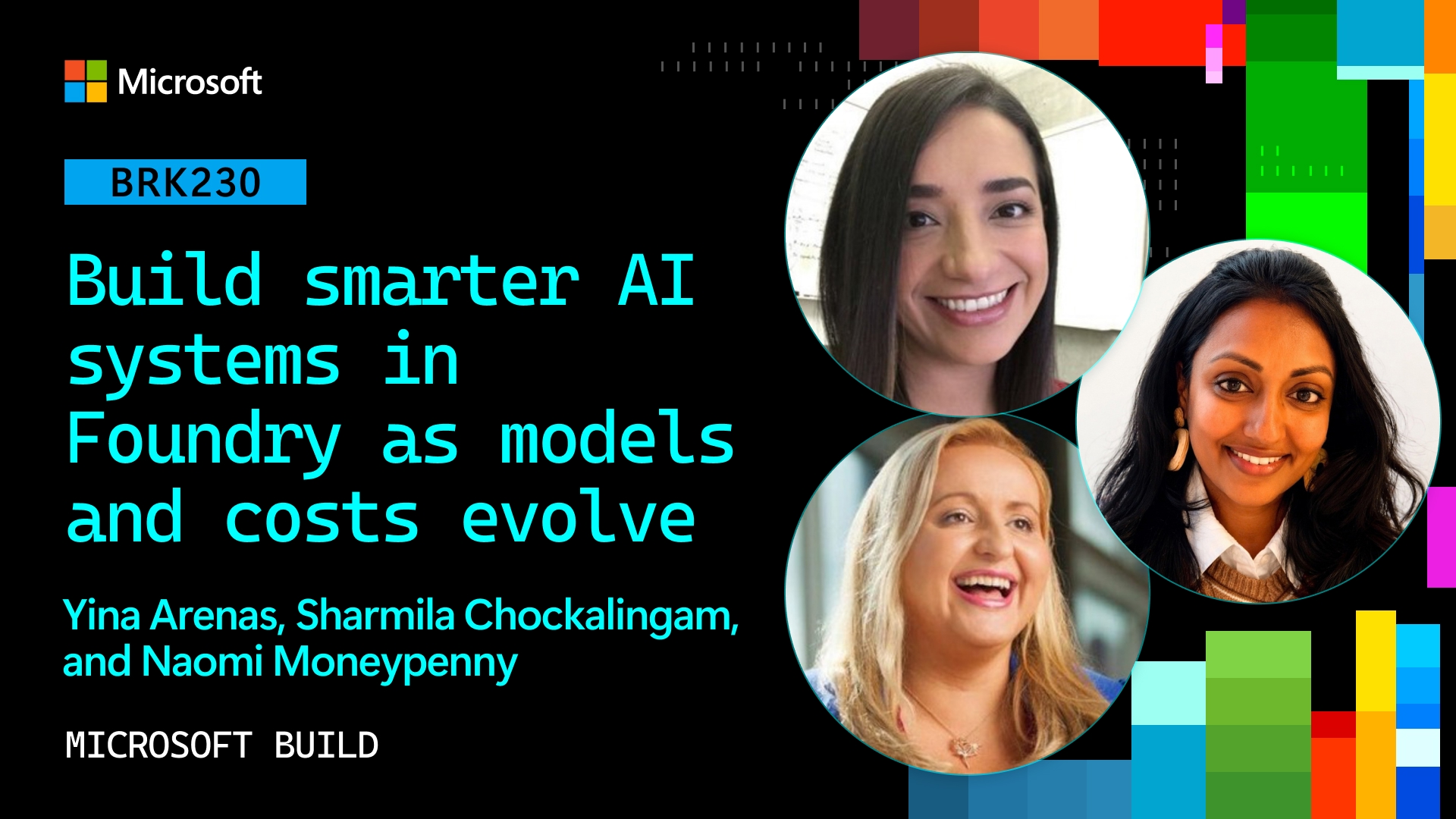 Microsoft

BRK230

Build smarter AI systems in Foundry as models and costs evolve

Yina Arenas, Sharmila Chockalingam, and Naomi Moneypenny

MICROSOFT BUILD